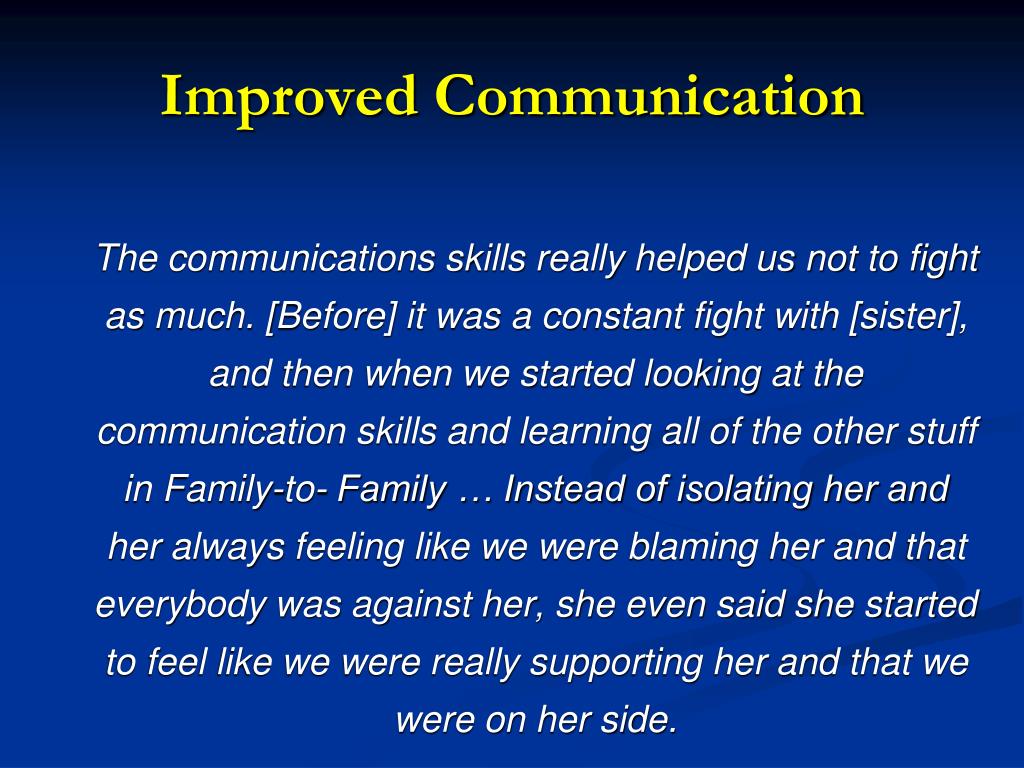 Improved Communication

The communications skills really helped us not to fight as much. [Before] it was a constant fight with [sister], and then when we started looking at the communication skills and learning all of the other stuff in Family-to- Family … Instead of isolating her and her always feeling like we were blaming her and that everybody was against her, she even said she started to feel like we were really supporting her and that we were on her side.